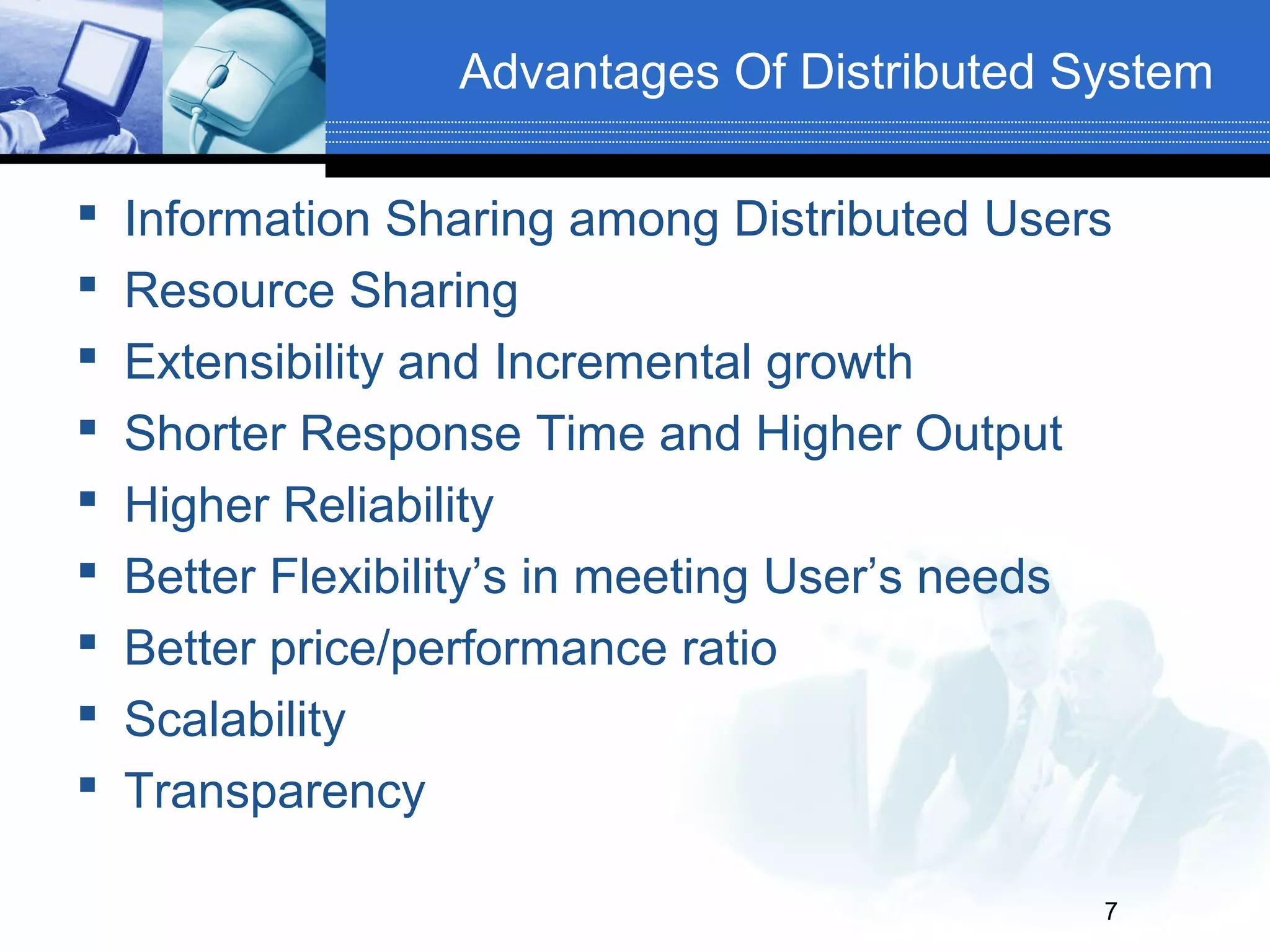 Advantages Of Distributed System

▪ Information Sharing among Distributed Users
▪ Resource Sharing
▪ Extensibility and Incremental growth
▪ Shorter Response Time and Higher Output
▪ Higher Reliability
▪ Better Flexibility’s in meeting User’s needs
▪ Better price/performance ratio
▪ Scalability
▪ Transparency

7